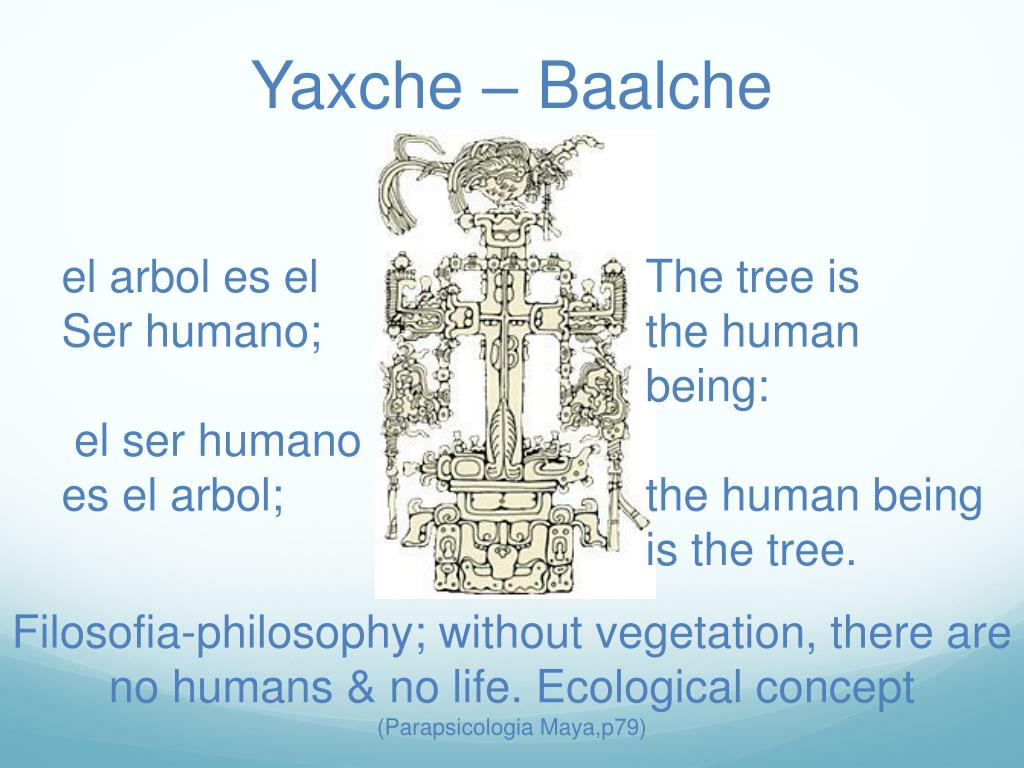 Yaxche – Baalche

el arbol es el Ser humano;

el ser humano es el arbol;

The tree is the human being:

the human being is the tree.

Filosofia-philosophy; without vegetation, there are no humans & no life. Ecological concept

(Parapsicologia Maya,p79)